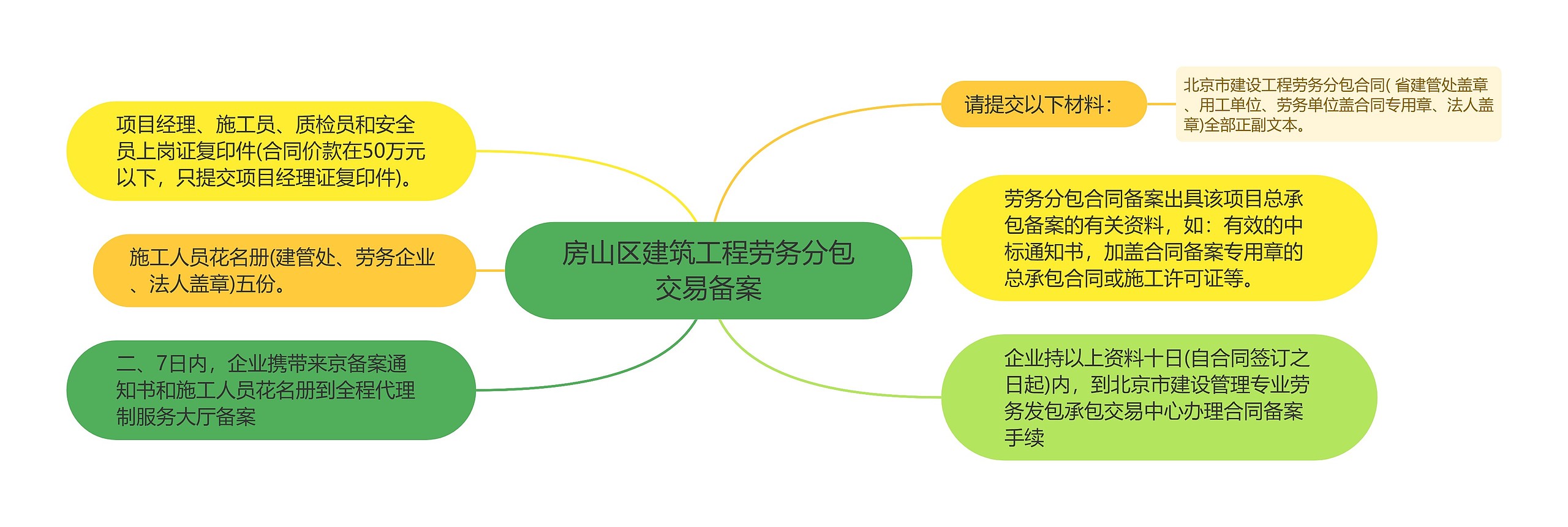 房山区建筑工程劳务分包交易备案

请提交以下材料：

北京市建设工程劳务分包合同( 省建管处盖章、用工单位、劳务单位盖合同专用章、法人盖章)全部正副文本。

劳务分包合同备案出具该项目总承包备案的有关资料，如：有效的中标通知书，加盖合同备案专用章的总承包合同或施工许可证等。

企业持以上资料十日(自合同签订之日起)内，到北京市建设管理专业劳务发包承包交易中心办理合同备案手续

项目经理、施工员、质检员和安全员上岗证复印件(合同价款在50万元以下，只提交项目经理证复印件)。

施工人员花名册(建管处、劳务企业、法人盖章)五份。

二、7日内，企业携带来京备案通知书和施工人员花名册到全程代理制服务大厅备案